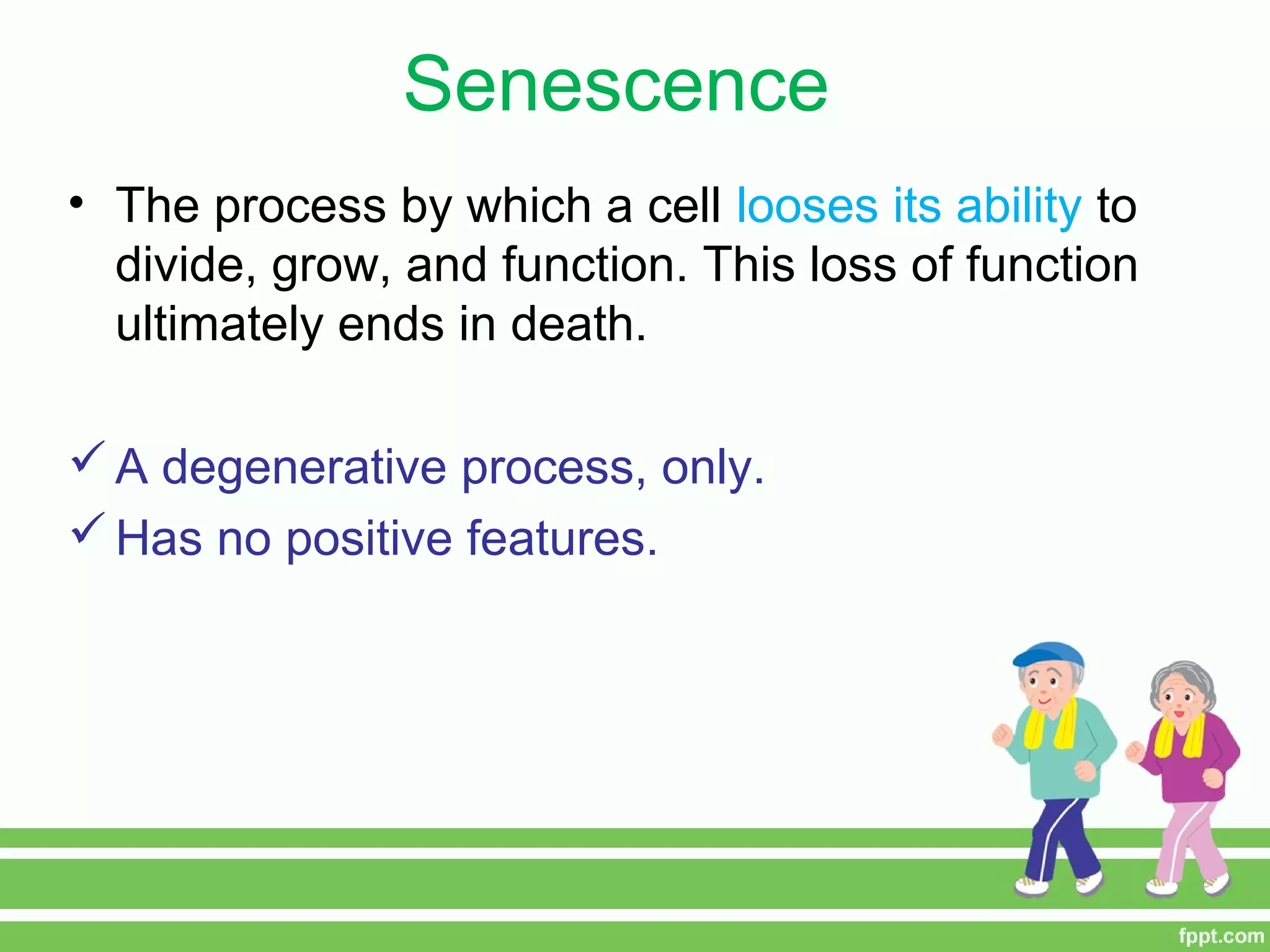 Senescence

• The process by which a cell looses its ability to divide, grow, and function. This loss of function ultimately ends in death.

✓ A degenerative process, only.
✓ Has no positive features.

fppt.com